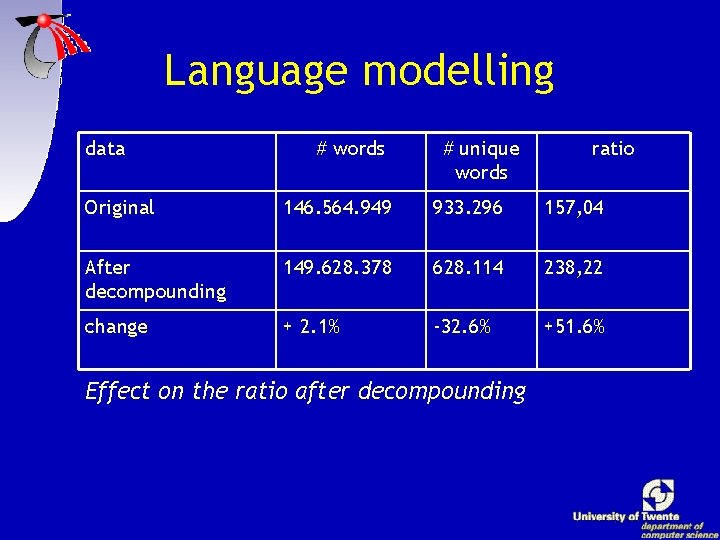 Language modelling

| data | # words | # unique words | ratio |
|---|---|---|---|
| Original | 146.564.949 | 933.296 | 157,04 |
| After decompounding | 149.628.378 | 628.114 | 238,22 |
| change | + 2.1% | -32.6% | +51.6% |

Effect on the ratio after decompounding

University of Twente
department of computer science